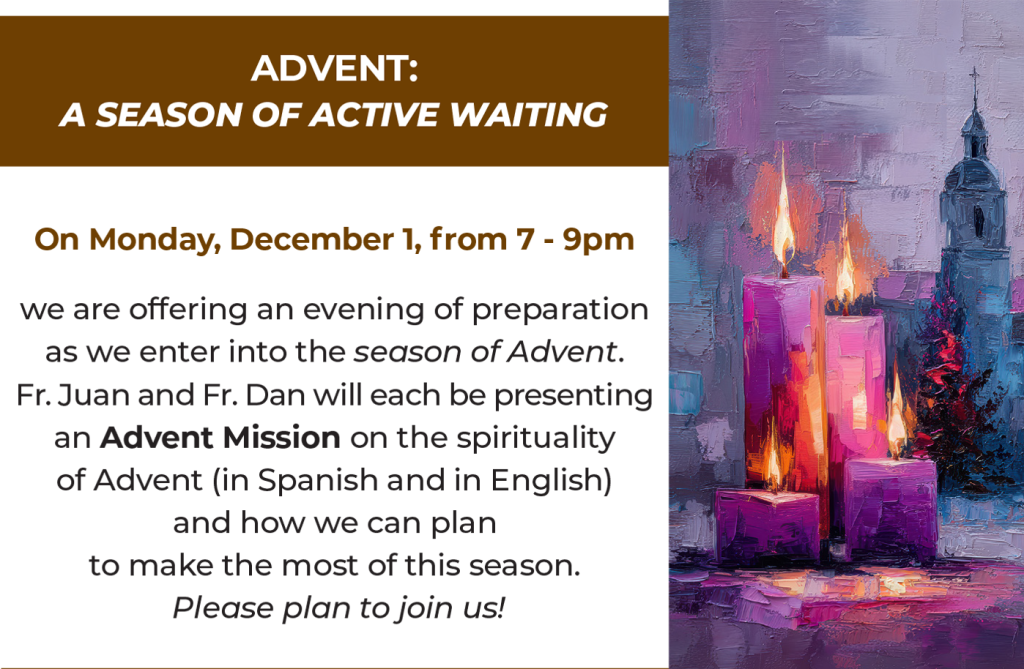 ADVENT:
A SEASON OF ACTIVE WAITING

On Monday, December 1, from 7 - 9pm

we are offering an evening of preparation as we enter into the season of Advent. Fr. Juan and Fr. Dan will each be presenting an Advent Mission on the spirituality of Advent (in Spanish and in English) and how we can plan to make the most of this season. Please plan to join us!